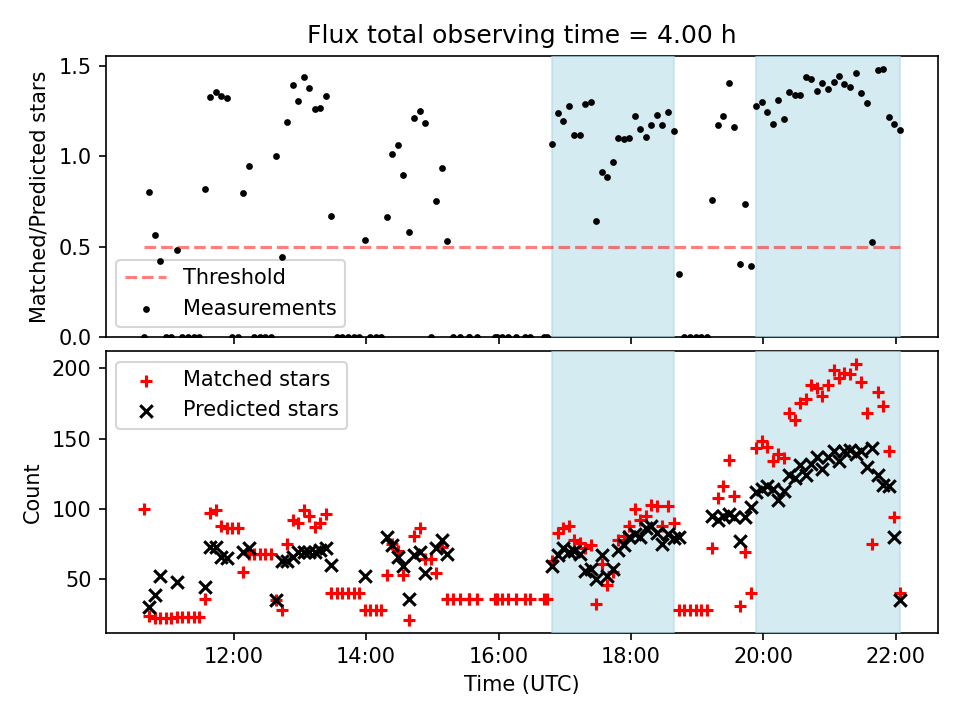 Flux total observing time = 4.00 h

Matched/Predicted stars

1.5
1.0
0.5
0.0

Threshold
Measurements

Count

200
150
100
50

Matched stars
Predicted stars

12:00
14:00
16:00
18:00
20:00
22:00

Time (UTC)